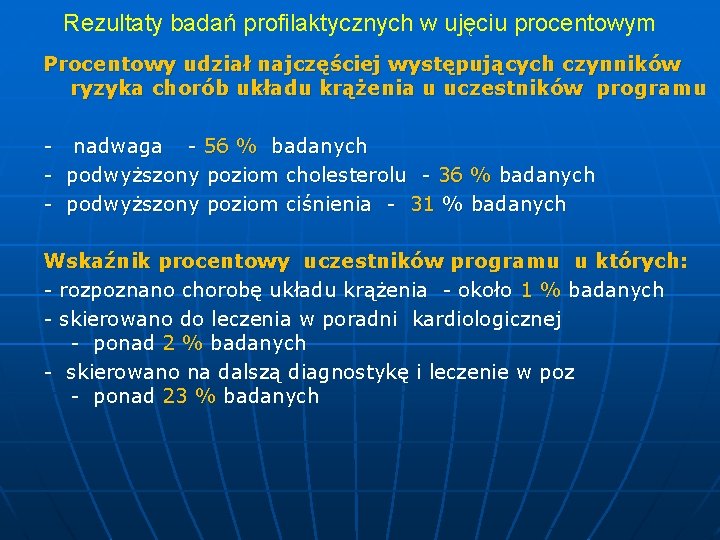 Rezultaty badań profilaktycznych w ujęciu procentowym

Procentowy udział najczęściej występujących czynników ryzyka chorób układu krążenia u uczestników programu

- nadwaga - 56 % badanych
- podwyższony poziom cholesterolu - 36 % badanych
- podwyższony poziom ciśnienia - 31 % badanych

Wskaźnik procentowy uczestników programu u których:
- rozpoznano chorobę układu krążenia - około 1 % badanych
- skierowano do leczenia w poradni kardiologicznej - ponad 2 % badanych
- skierowano na dalszą diagnostykę i leczenie w poz - ponad 23 % badanych